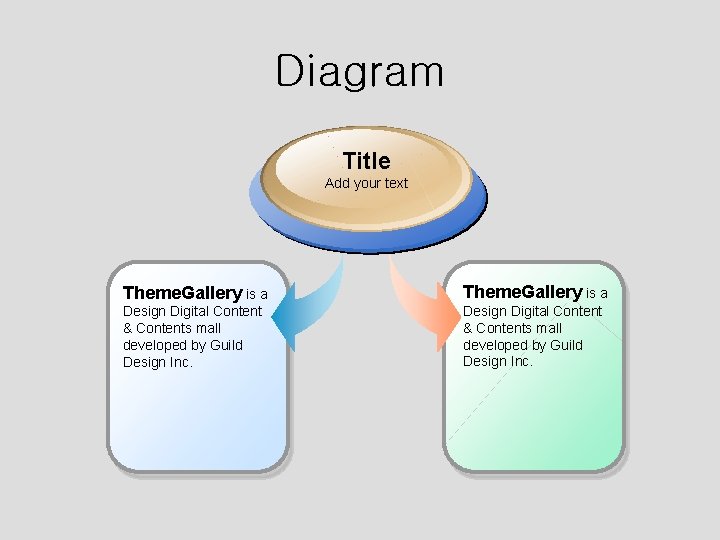 Diagram

Title
Add your text

ThemeGallery is a Design Digital Content & Contents mall developed by Guild Design Inc.

ThemeGallery is a Design Digital Content & Contents mall developed by Guild Design Inc.